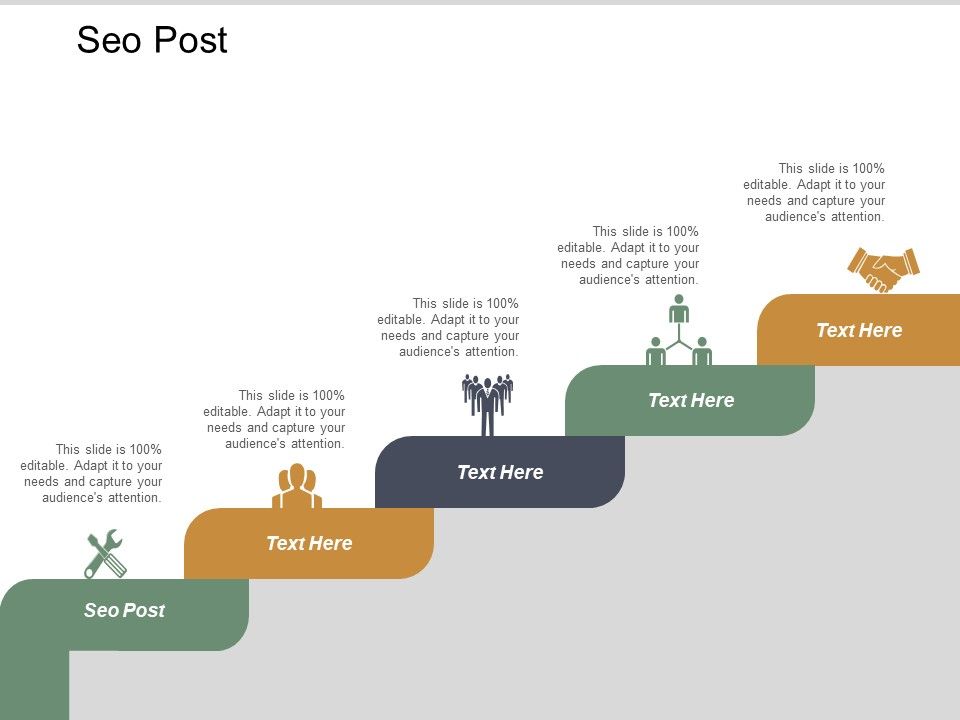 Seo Post

This slide is 100% editable. Adapt it to your needs and capture your audience's attention.

Seo Post

This slide is 100% editable. Adapt it to your needs and capture your audience's attention.

Text Here

This slide is 100% editable. Adapt it to your needs and capture your audience's attention.

Text Here

This slide is 100% editable. Adapt it to your needs and capture your audience's attention.

Text Here

This slide is 100% editable. Adapt it to your needs and capture your audience's attention.

Text Here